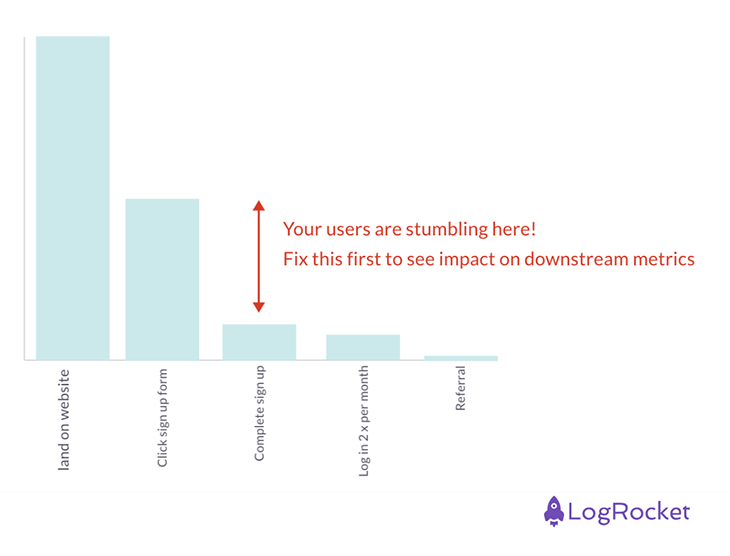 Your users are stumbling here!
Fix this first to see impact on downstream metrics

land on website
Click sign up form
Complete sign up
Log in 2 x per month
Referral

LogRocket